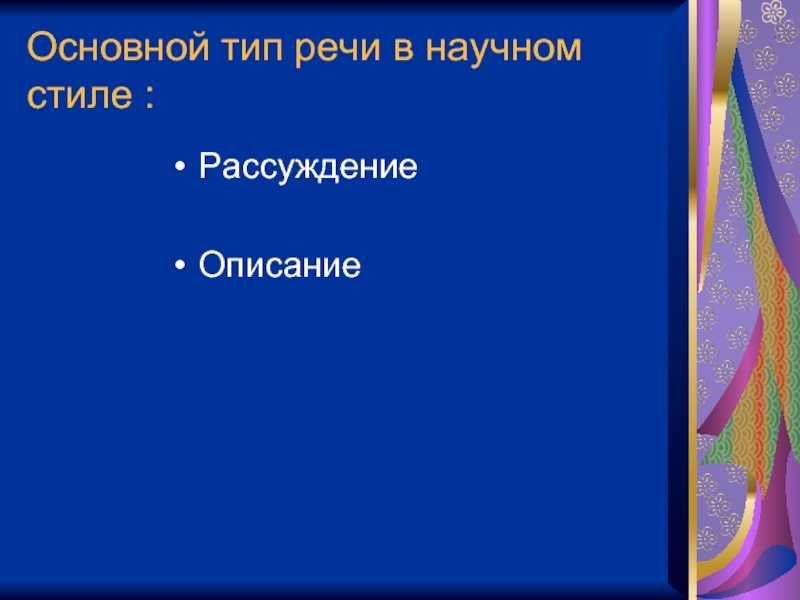 Основной тип речи в научном стиле :

• Рассуждение

• Описание